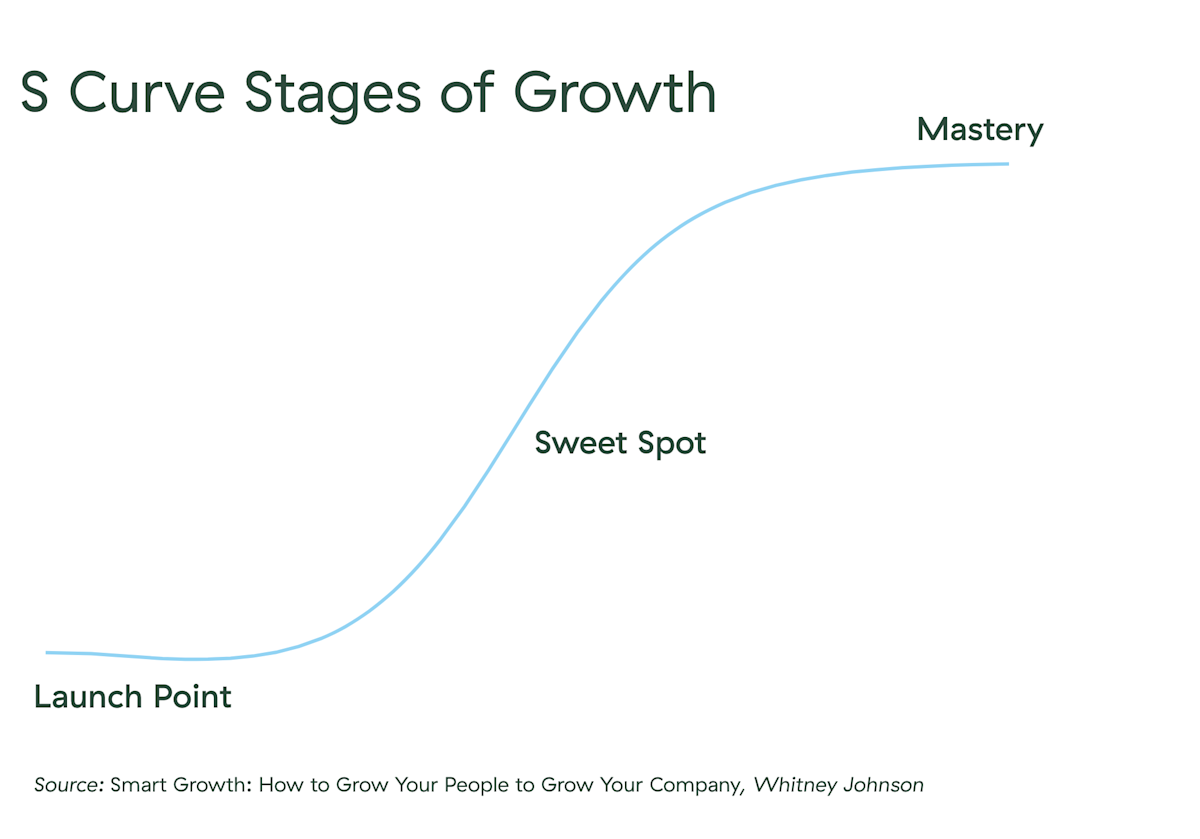 S Curve Stages of Growth

Mastery

Sweet Spot

Launch Point

Source: Smart Growth: How to Grow Your People to Grow Your Company, Whitney Johnson